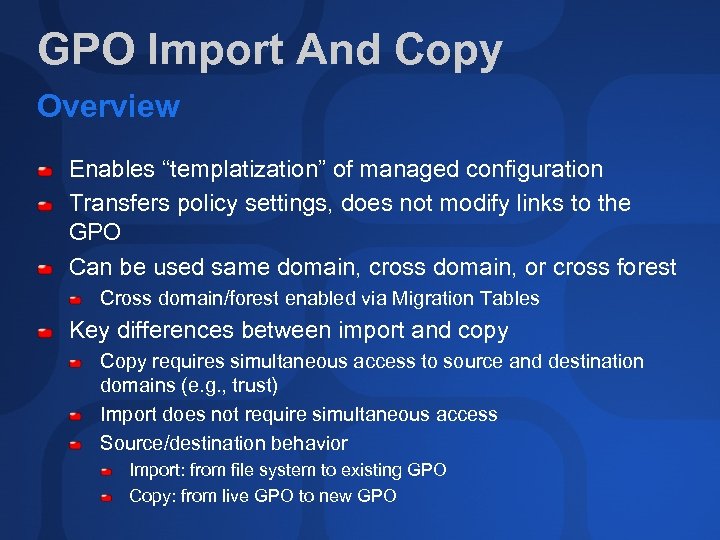 GPO Import And Copy

Overview

Enables “templatization” of managed configuration

Transfers policy settings, does not modify links to the GPO

Can be used same domain, cross domain, or cross forest

Cross domain/forest enabled via Migration Tables

Key differences between import and copy

Copy requires simultaneous access to source and destination domains (e.g., trust)

Import does not require simultaneous access

Source/destination behavior

Import: from file system to existing GPO

Copy: from live GPO to new GPO